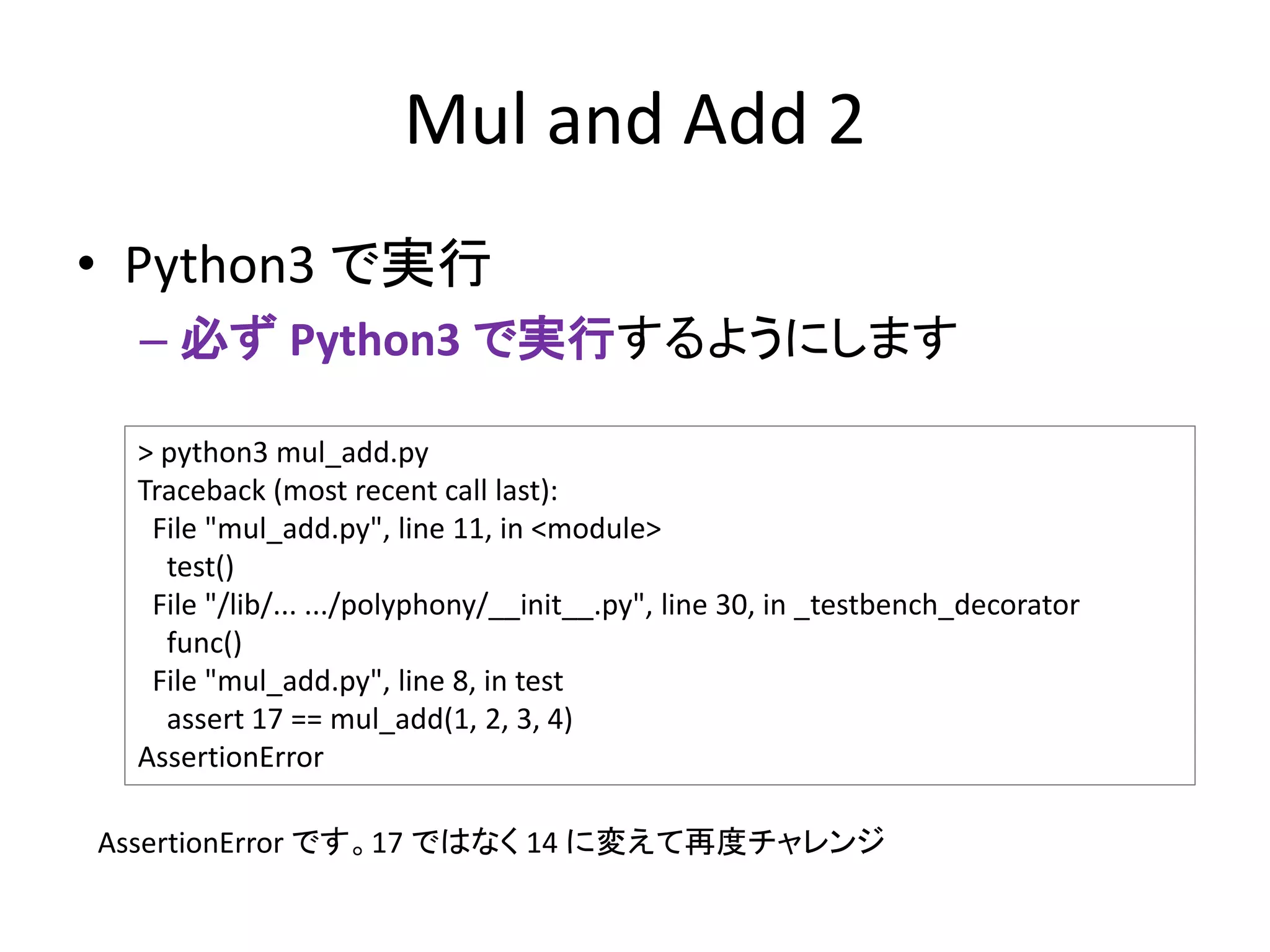 Mul and Add 2

• Python3 で実行
– 必ず Python3 で実行するようにします

> python3 mul_add.py
Traceback (most recent call last):
  File "mul_add.py", line 11, in <module>
    test()
  File "/lib/... .../polyphony/__init__.py", line 30, in _testbench_decorator
    func()
  File "mul_add.py", line 8, in test
    assert 17 == mul_add(1, 2, 3, 4)
AssertionError

AssertionError です。17 ではなく 14 に変えて再度チャレンジ